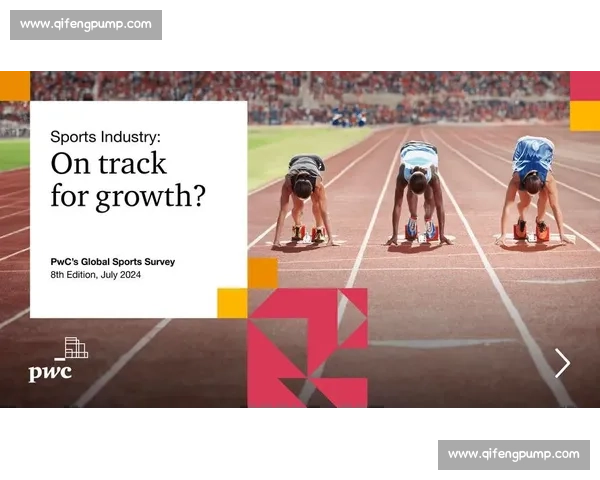 www.qifengpump.com

Sports Industry:
On track for growth?

PwC's Global Sports Survey
8th Edition, July 2024

pwc

www.qifengpump.com